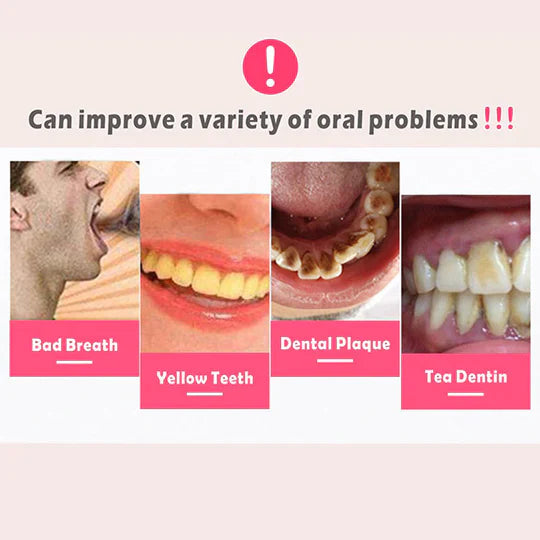 !

Can improve a variety of oral problems!!!

Bad Breath

Yellow Teeth

Dental Plaque

Tea Dentin